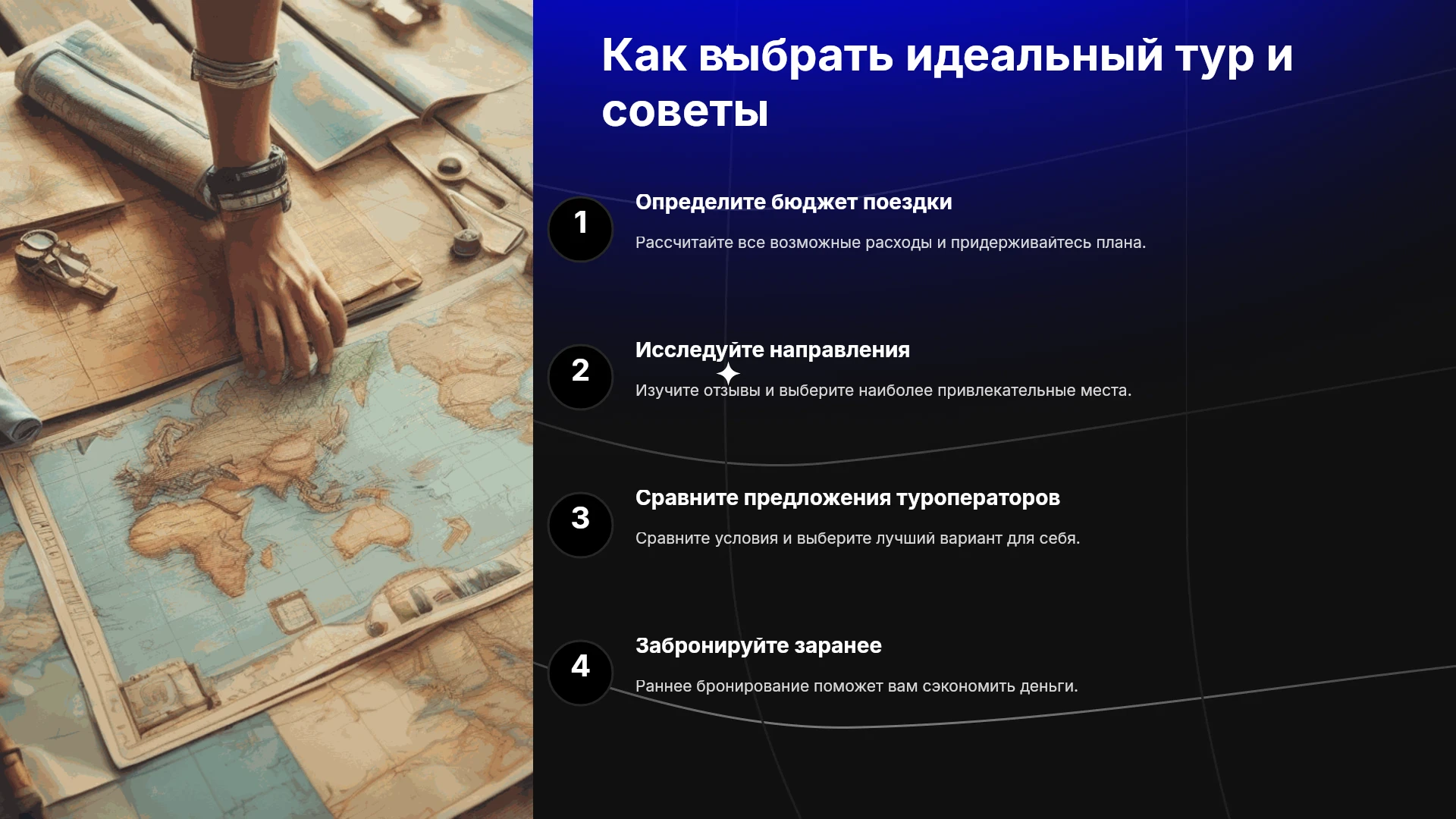 Как выбрать идеальный тур и советы

1

Определите бюджет поездки

Рассчитайте все возможные расходы и придерживайтесь плана.

2

Исследуйте направления

Изучите отзывы и выберите наиболее привлекательные места.

3

Сравните предложения туроператоров

Сравните условия и выберите лучший вариант для себя.

4

Забронируйте заранее

Раннее бронирование поможет вам сэкономить деньги.